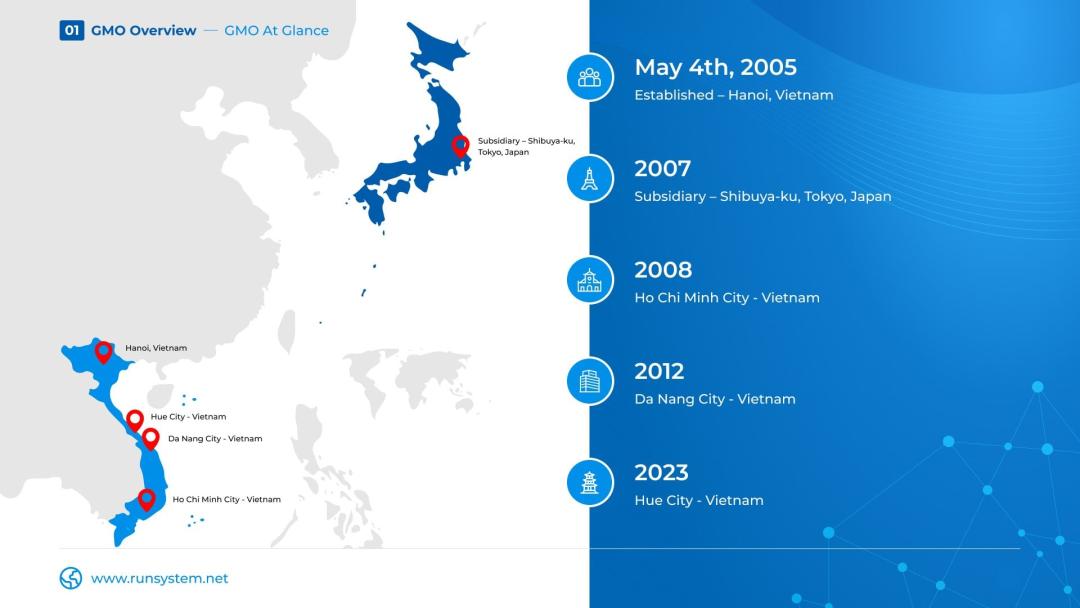 01 GMO Overview — GMO At Glance

Subsidiary – Shibuya-ku, Tokyo, Japan

Hanoi, Vietnam

Hue City - Vietnam

Da Nang City - Vietnam

Ho Chi Minh City - Vietnam

May 4th, 2005
Established – Hanoi, Vietnam

2007
Subsidiary – Shibuya-ku, Tokyo, Japan

2008
Ho Chi Minh City - Vietnam

2012
Da Nang City - Vietnam

2023
Hue City - Vietnam

www.runsystem.net